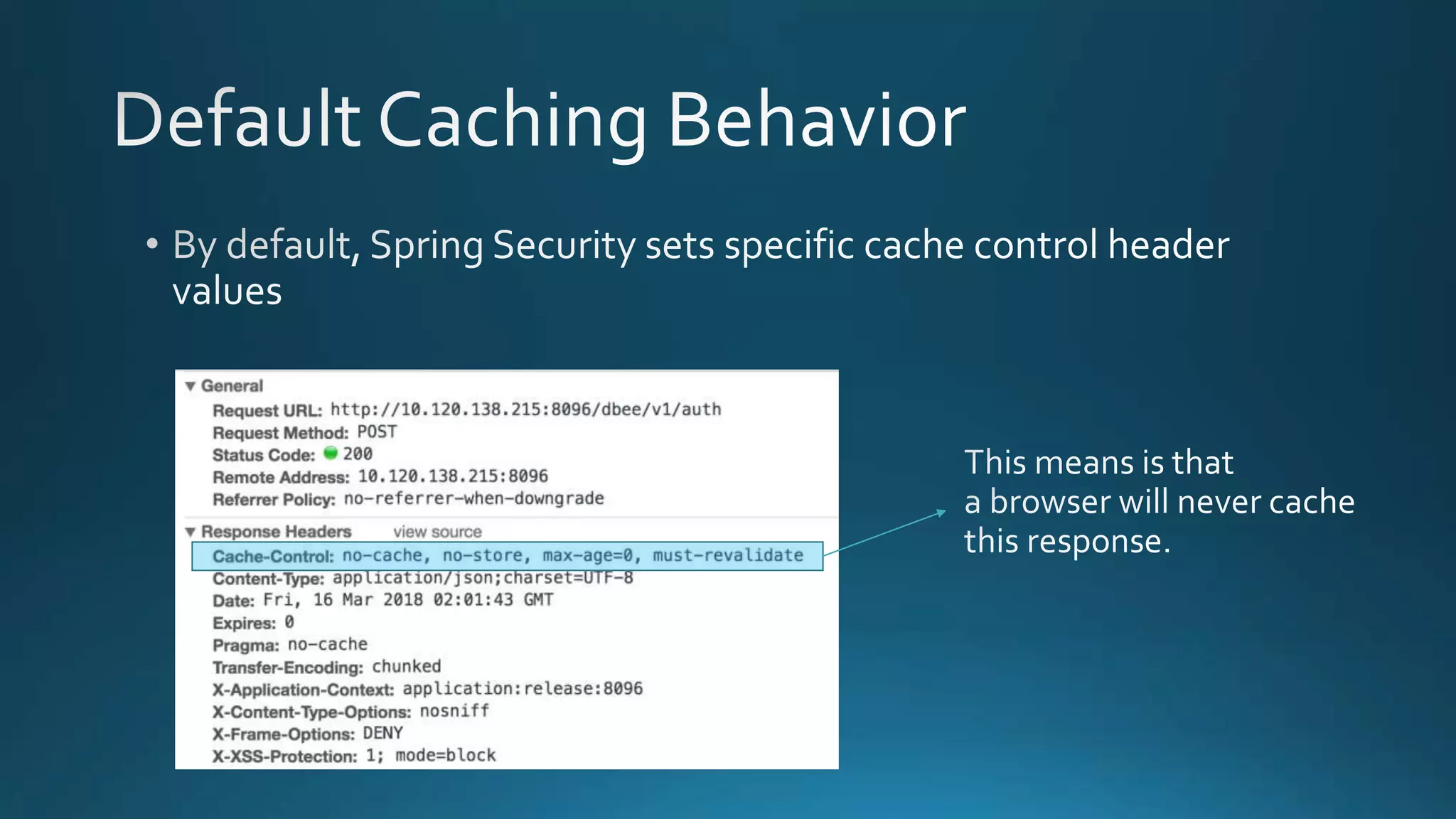 Default Caching Behavior

• By default, Spring Security sets specific cache control header values

▼ General
Request URL: http://10.120.138.215:8096/dbee/v1/auth
Request Method: POST
Status Code: 200
Remote Address: 10.120.138.215:8096
Referrer Policy: no-referrer-when-downgrade

▼ Response Headers view source
Cache-Control: no-cache, no-store, max-age=0, must-revalidate
Content-Type: application/json;charset=UTF-8
Date: Fri, 16 Mar 2018 02:01:43 GMT
Expires: 0
Pragma: no-cache
Transfer-Encoding: chunked
X-Application-Context: application:release:8096
X-Content-Type-Options: nosniff
X-Frame-Options: DENY
X-XSS-Protection: 1; mode=block

This means is that a browser will never cache this response.